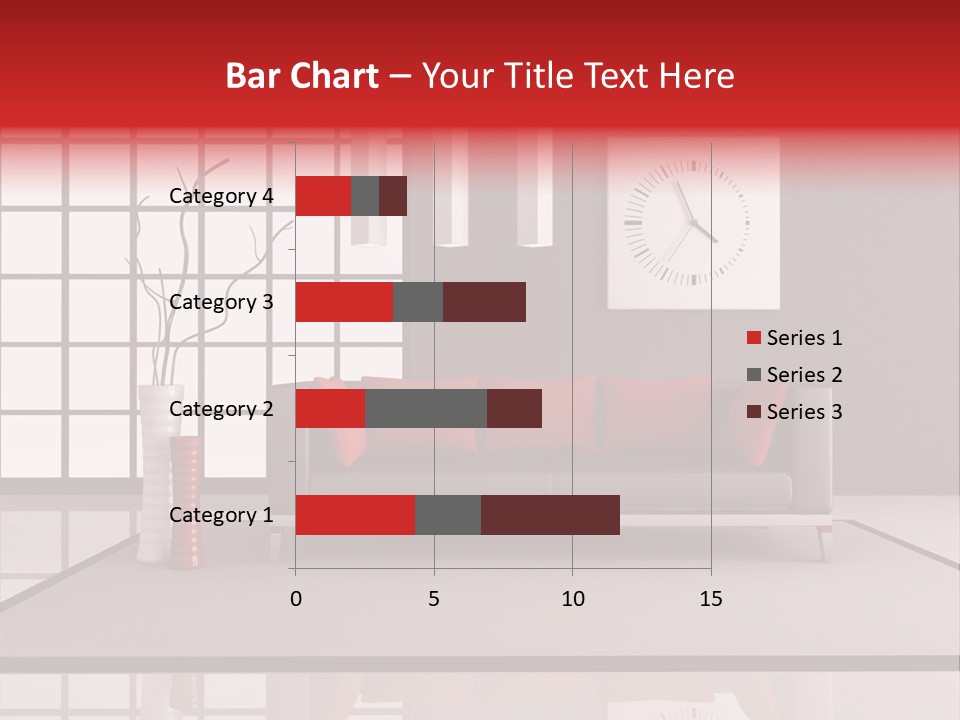 Bar Chart – Your Title Text Here

Category 4
Category 3
Category 2
Category 1

0
5
10
15

Series 1
Series 2
Series 3